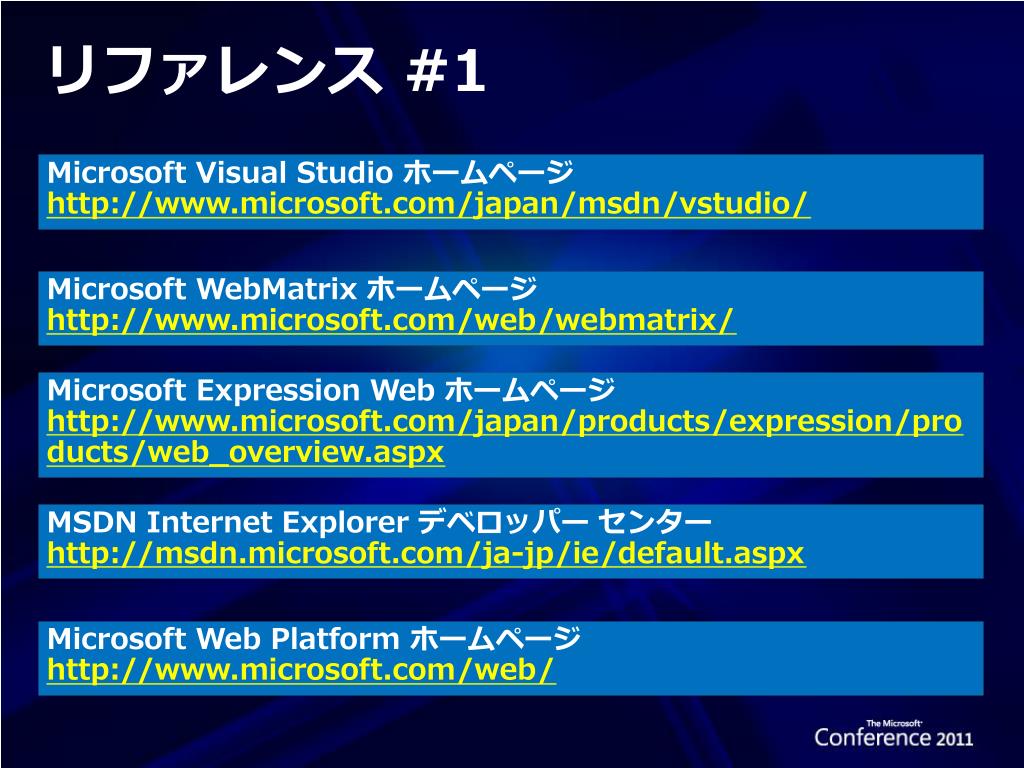 リファレンス #1

Microsoft Visual Studio ホームページ
http://www.microsoft.com/japan/msdn/vstudio/

Microsoft WebMatrix ホームページ
http://www.microsoft.com/web/webmatrix/

Microsoft Expression Web ホームページ
http://www.microsoft.com/japan/products/expression/products/web_overview.aspx

MSDN Internet Explorer デベロッパー センター
http://msdn.microsoft.com/ja-jp/ie/default.aspx

Microsoft Web Platform ホームページ
http://www.microsoft.com/web/

The Microsoft Conference 2011